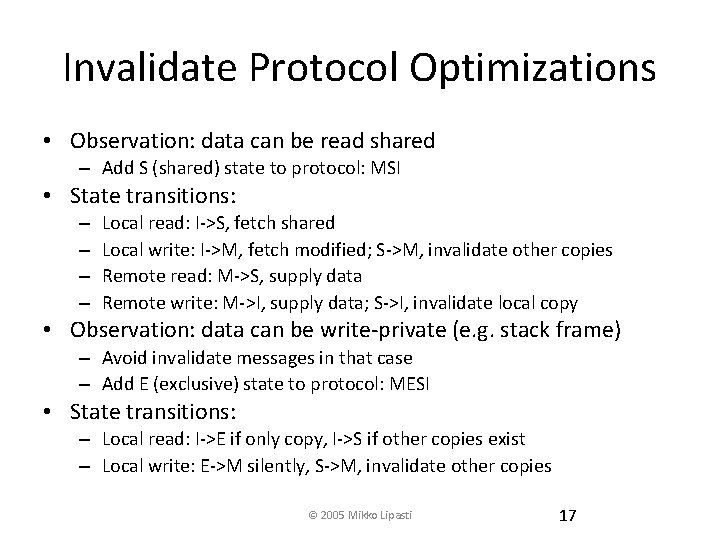 Invalidate Protocol Optimizations

• Observation: data can be read shared
  – Add S (shared) state to protocol: MSI
• State transitions:
  – Local read: I->S, fetch shared
  – Local write: I->M, fetch modified; S->M, invalidate other copies
  – Remote read: M->S, supply data
  – Remote write: M->I, supply data; S->I, invalidate local copy
• Observation: data can be write-private (e.g. stack frame)
  – Avoid invalidate messages in that case
  – Add E (exclusive) state to protocol: MESI
• State transitions:
  – Local read: I->E if only copy, I->S if other copies exist
  – Local write: E->M silently, S->M, invalidate other copies

© 2005 Mikko Lipasti

17